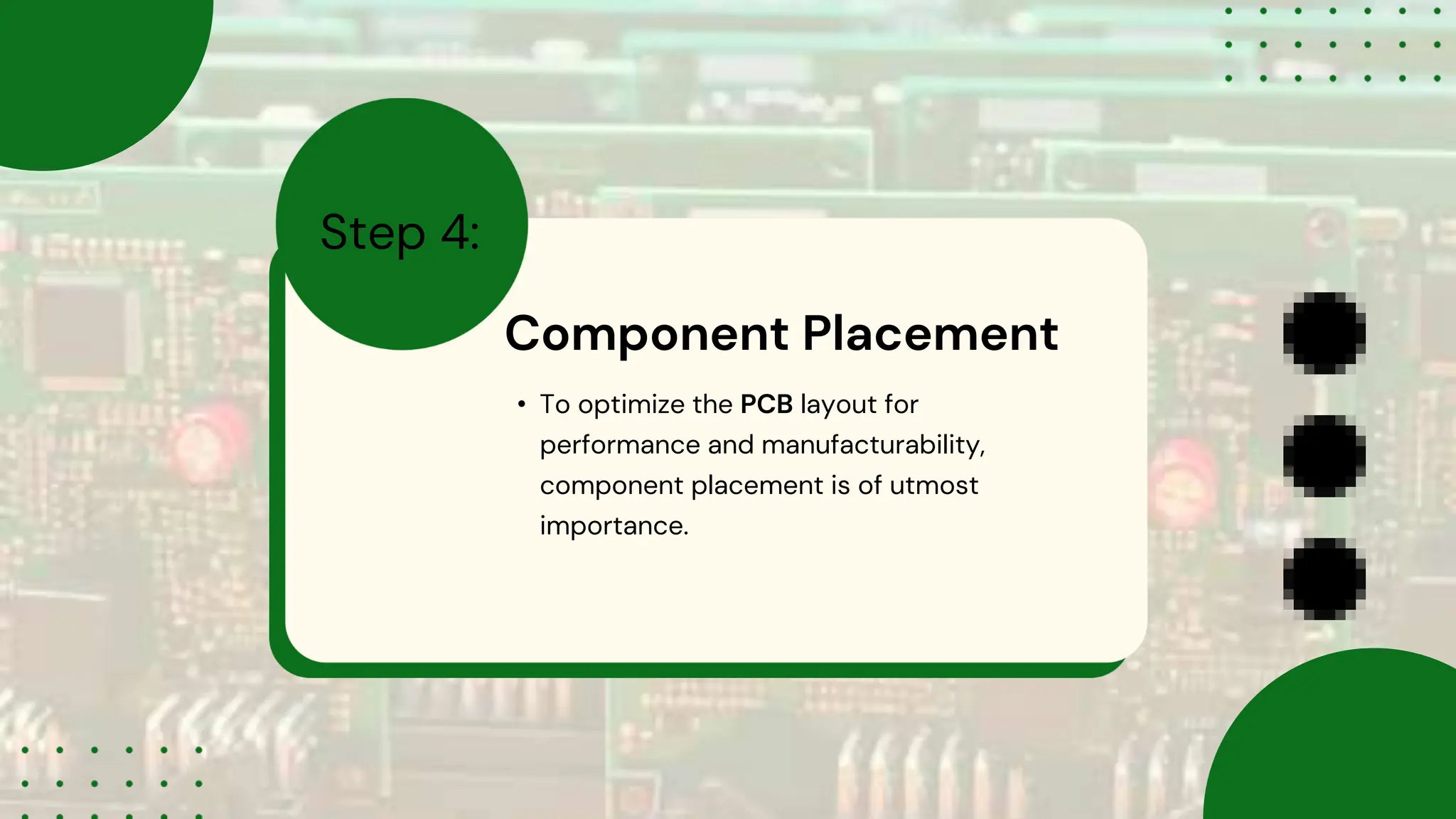 Step 4:

Component Placement

• To optimize the PCB layout for performance and manufacturability, component placement is of utmost importance.